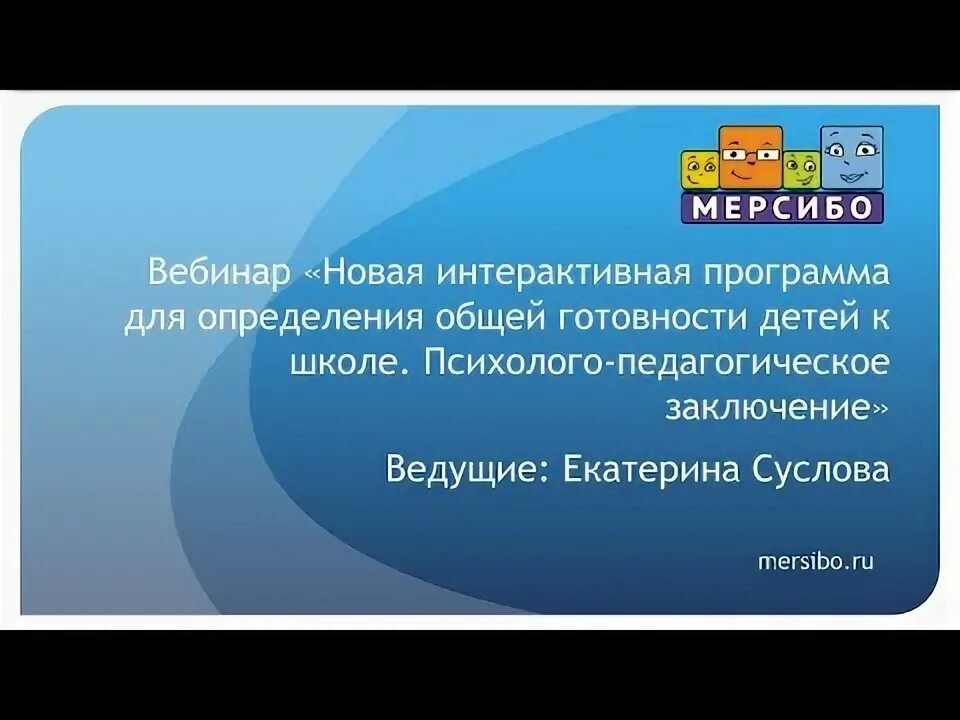 МЕРСИБО

Вебинар «Новая интерактивная программа для определения общей готовности детей к школе. Психолого-педагогическое заключение»

Ведущие: Екатерина Суслова

mersibo.ru